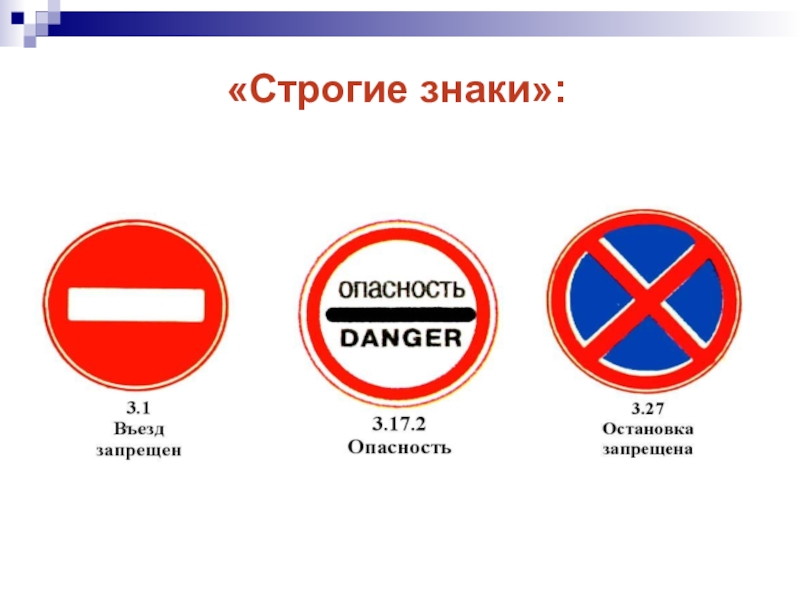 «Строгие знаки»:

3.1
Въезд
запрещен

ОПАСНОСТЬ
DANGER

3.17.2
Опасность

3.27
Остановка
запрещена